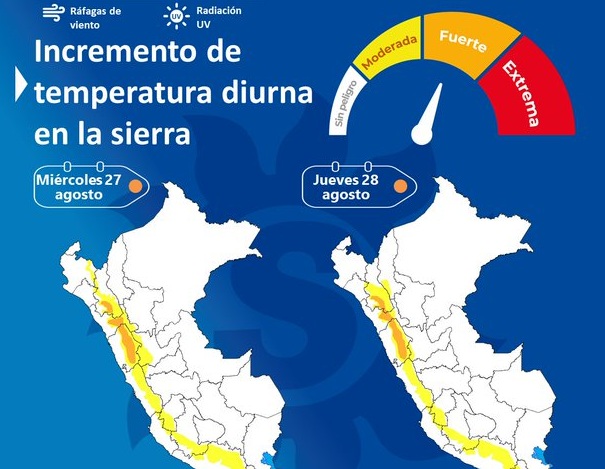 Ráfagas de viento

UV Radiación UV

Incremento de temperatura diurna en la sierra

Sin peligro
Moderada
Fuerte
Extrema

Miércoles 27 agosto

Jueves 28 agosto